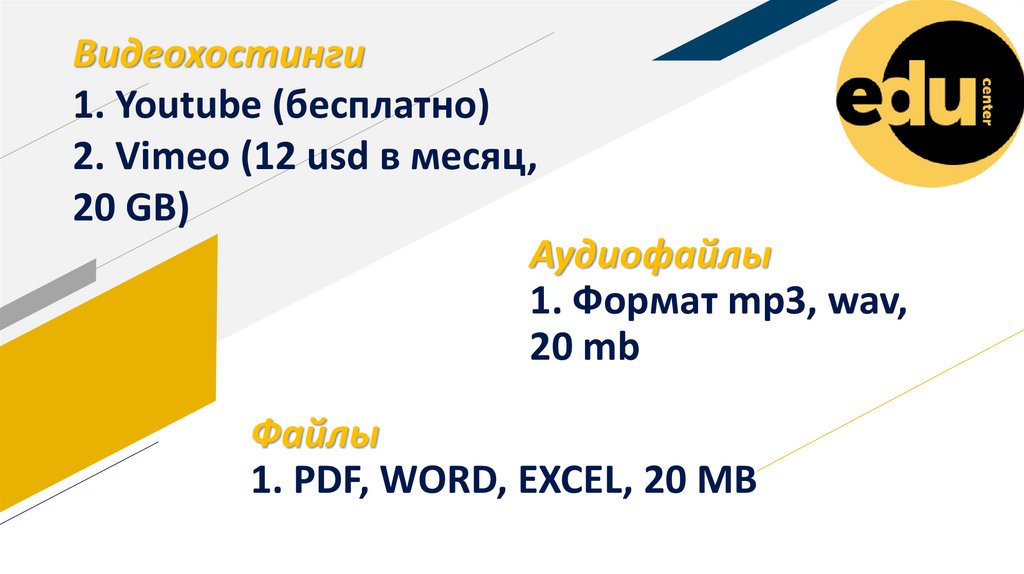 Видеохостинги
1. Youtube (бесплатно)
2. Vimeo (12 usd в месяц, 20 GB)

edu center

Аудиофайлы
1. Формат mp3, wav, 20 mb

Файлы
1. PDF, WORD, EXCEL, 20 MB